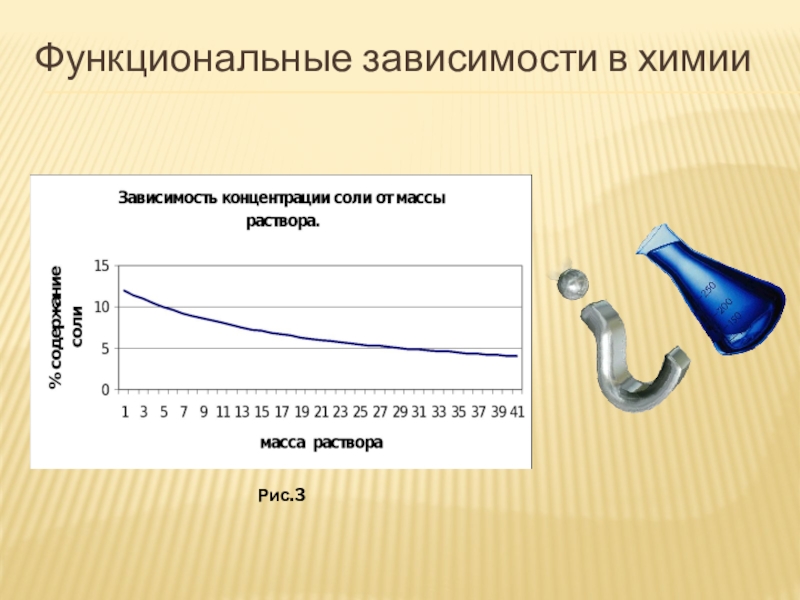 Функциональные зависимости в химии

Зависимость концентрации соли от массы раствора.

% содержание соли

15
10
5
0

1 3 5 7 9 11 13 15 17 19 21 23 25 27 29 31 33 35 37 39 41

масса раствора

250
200
150

Рис.3